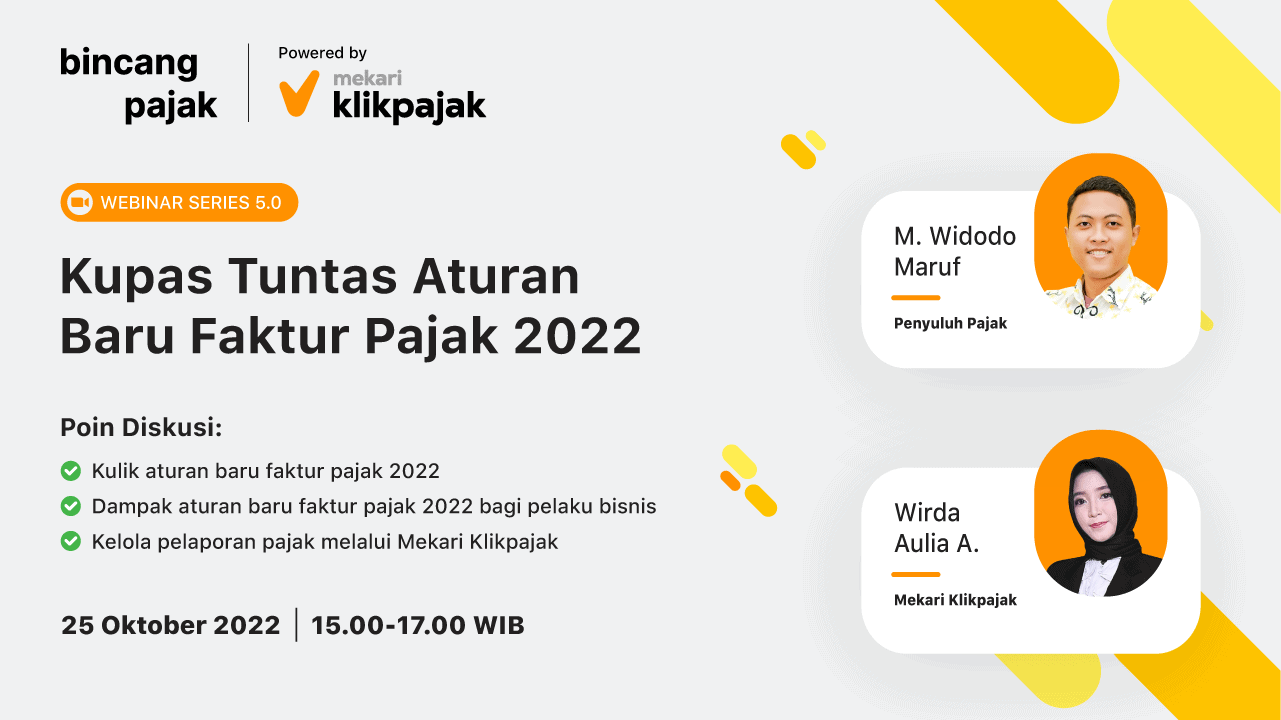 bincang pajak

Powered by mekari klikpajak

WEBINAR SERIES 5.0

Kupas Tuntas Aturan Baru Faktur Pajak 2022

Poin Diskusi:

Kulik aturan baru faktur pajak 2022

Dampak aturan baru faktur pajak 2022 bagi pelaku bisnis

Kelola pelaporan pajak melalui Mekari Klikpajak

25 Oktober 2022 | 15.00-17.00 WIB

M. Widodo Maruf

Penyuluh Pajak

Wirda Aulia A.

Mekari Klikpajak